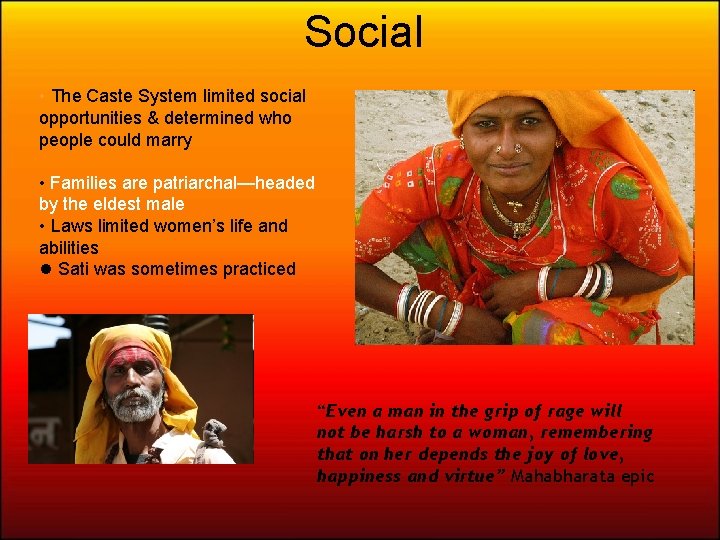 Social

• The Caste System limited social opportunities & determined who people could marry

• Families are patriarchal—headed by the eldest male
• Laws limited women's life and abilities
● Sati was sometimes practiced

"Even a man in the grip of rage will not be harsh to a woman, remembering that on her depends the joy of love, happiness and virtue" Mahabharata epic